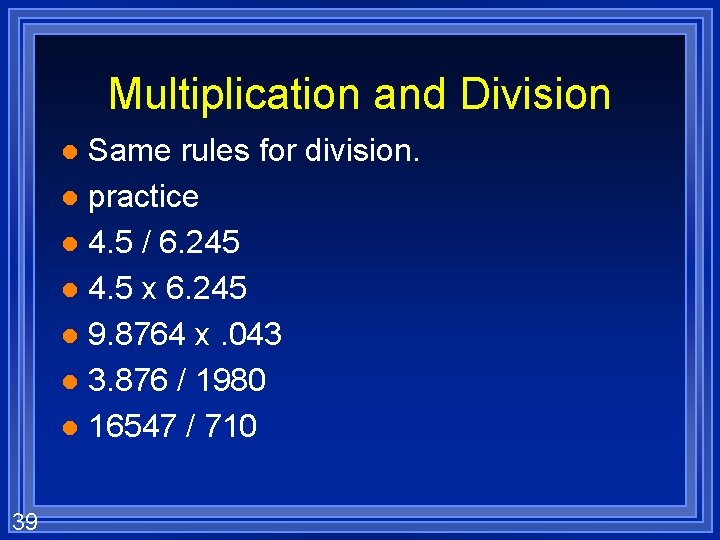 Multiplication and Division

- Same rules for division.
- practice
- 4.5 / 6.245
- 4.5 x 6.245
- 9.8764 x .043
- 3.876 / 1980
- 16547 / 710

39